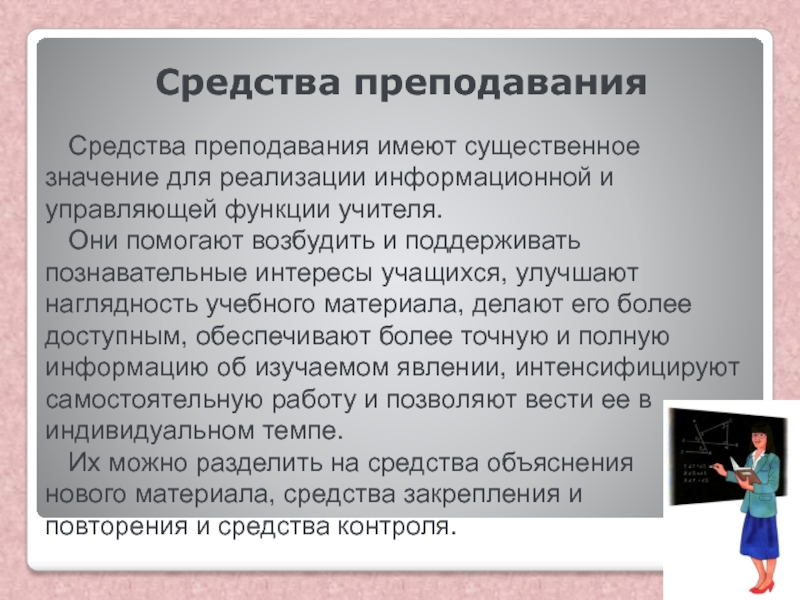 Средства преподавания

Средства преподавания имеют существенное значение для реализации информационной и управляющей функции учителя.

Они помогают возбудить и поддерживать познавательные интересы учащихся, улучшают наглядность учебного материала, делают его более доступным, обеспечивают более точную и полную информацию об изучаемом явлении, интенсифицируют самостоятельную работу и позволяют вести ее в индивидуальном темпе.

Их можно разделить на средства объяснения нового материала, средства закрепления и повторения и средства контроля.